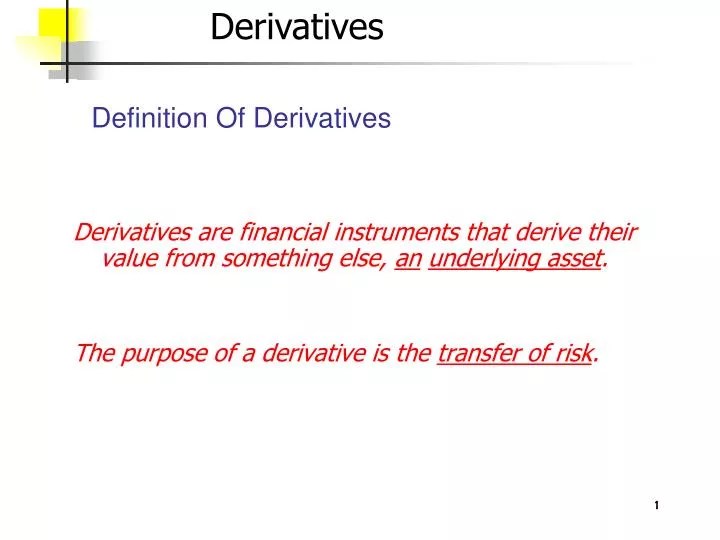 Derivatives

Definition Of Derivatives

Derivatives are financial instruments that derive their value from something else, an underlying asset.

The purpose of a derivative is the transfer of risk.

1